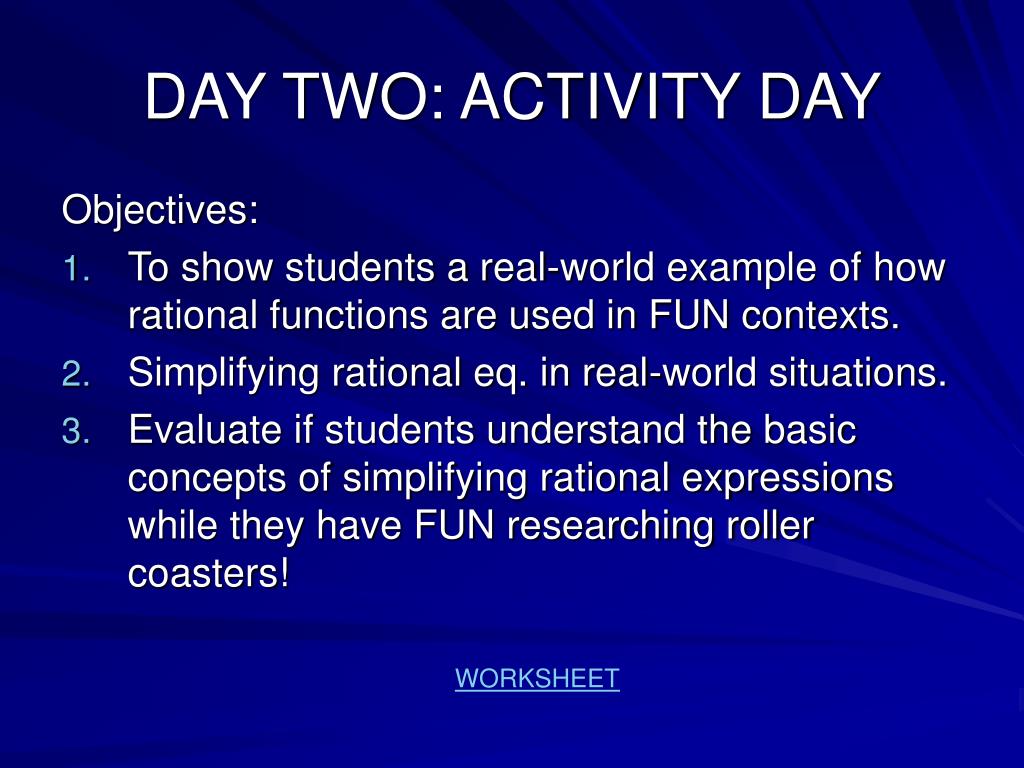 DAY TWO: ACTIVITY DAY

Objectives:

1. To show students a real-world example of how rational functions are used in FUN contexts.
2. Simplifying rational eq. in real-world situations.
3. Evaluate if students understand the basic concepts of simplifying rational expressions while they have FUN researching roller coasters!

WORKSHEET